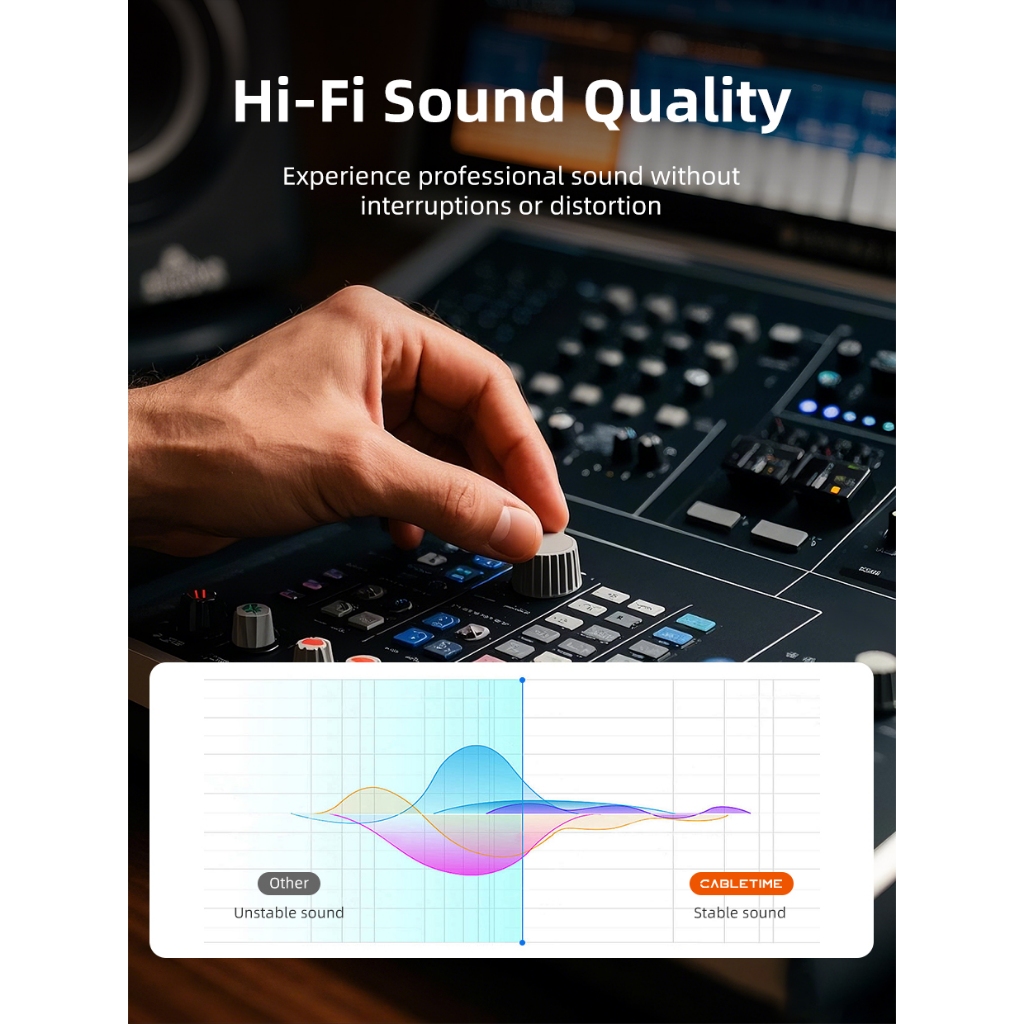 Hi-Fi Sound Quality

Experience professional sound without interruptions or distortion

Other
Unstable sound

CABLETIME
Stable sound